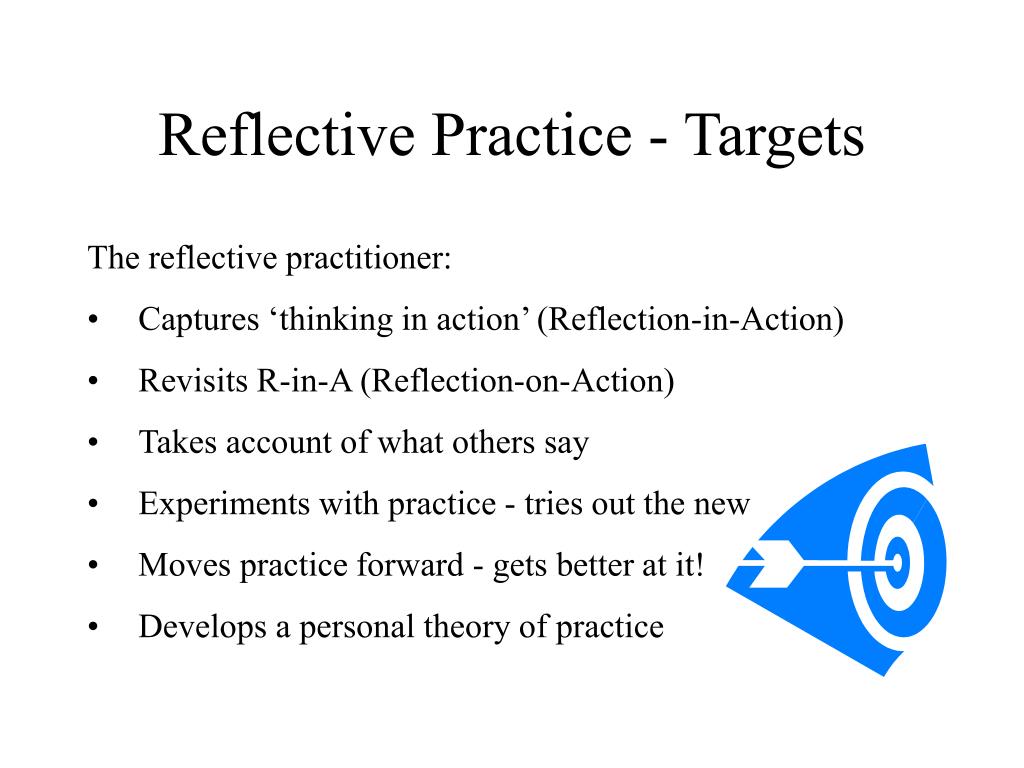 Reflective Practice - Targets

The reflective practitioner:

• Captures ‘thinking in action’ (Reflection-in-Action)

• Revisits R-in-A (Reflection-on-Action)

• Takes account of what others say

• Experiments with practice - tries out the new

• Moves practice forward - gets better at it!

• Develops a personal theory of practice